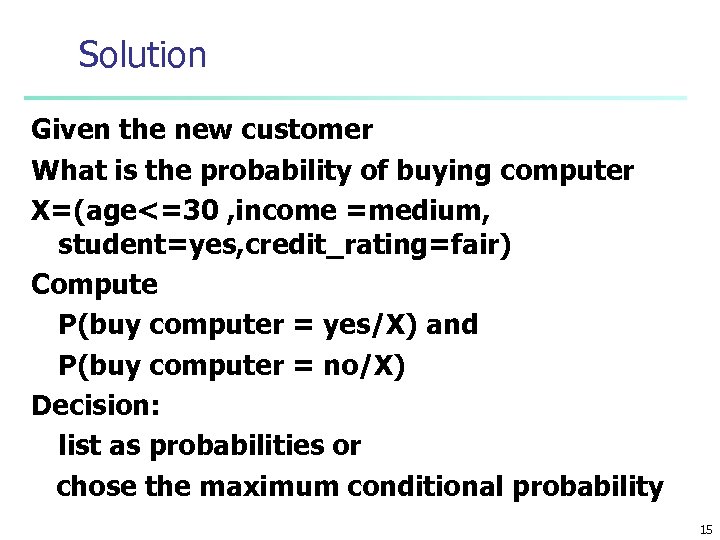 Solution

Given the new customer

What is the probability of buying computer

X=(age<=30 ,income =medium, student=yes,credit_rating=fair)

Compute

P(buy computer = yes/X) and

P(buy computer = no/X)

Decision:

list as probabilities or

chose the maximum conditional probability

15